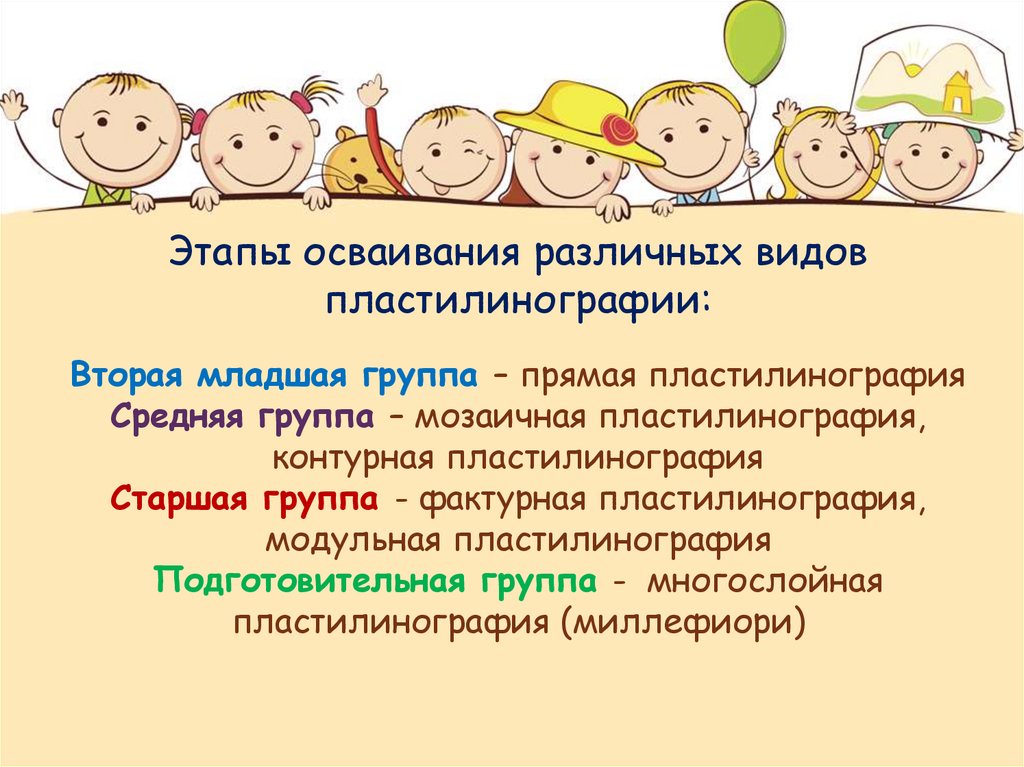 Этапы осваивания различных видов пластилинографии:

Вторая младшая группа – прямая пластилинография
Средняя группа – мозаичная пластилинография, контурная пластилинография
Старшая группа - фактурная пластилинография, модульная пластилинография
Подготовительная группа - многослойная пластилинография (миллефиори)